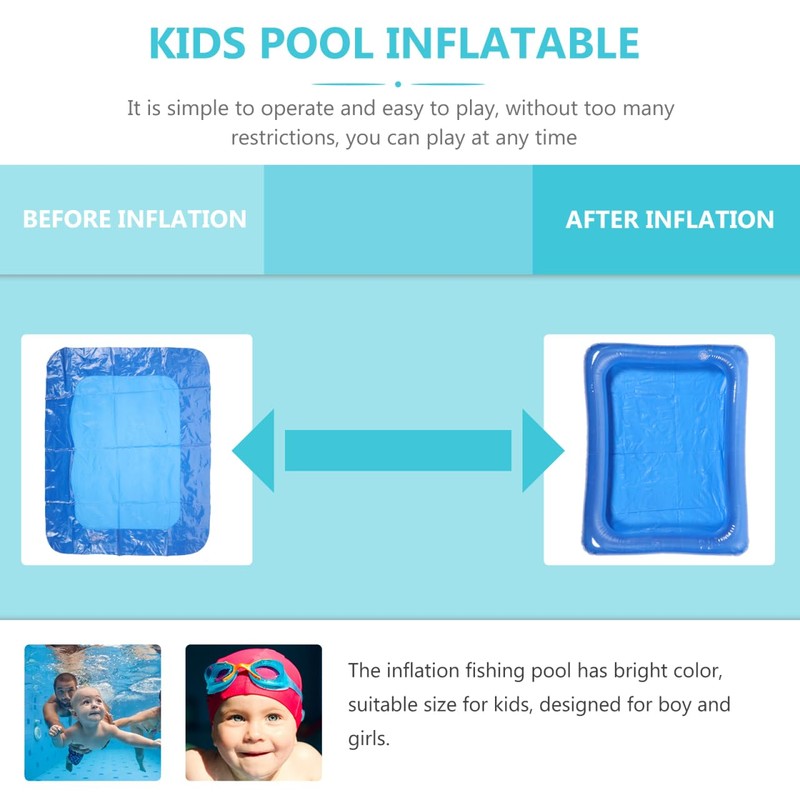 KIDS POOL INFLATABLE

It is simple to operate and easy to play, without too many restrictions, you can play at any time

BEFORE INFLATION

AFTER INFLATION

The inflation fishing pool has bright color, suitable size for kids, designed for boy and girls.